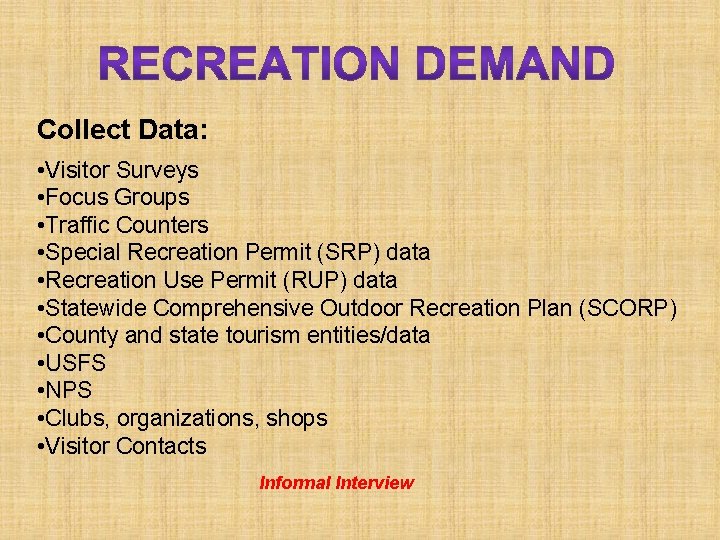 RECREATION DEMAND

Collect Data:

•Visitor Surveys
•Focus Groups
•Traffic Counters
•Special Recreation Permit (SRP) data
•Recreation Use Permit (RUP) data
•Statewide Comprehensive Outdoor Recreation Plan (SCORP)
•County and state tourism entities/data
•USFS
•NPS
•Clubs, organizations, shops
•Visitor Contacts

Informal Interview